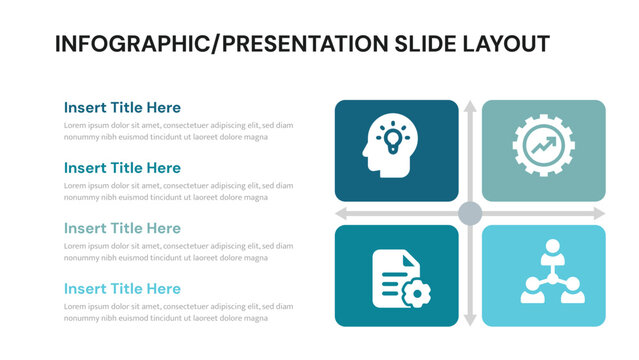 INFOGRAPHIC/PRESENTATION SLIDE LAYOUT

Insert Title Here
Lorem ipsum dolor sit amet, consectetuer adipiscing elit, sed diam nonummy nibh euismod tincidunt ut laoreet dolore magna

Insert Title Here
Lorem ipsum dolor sit amet, consectetuer adipiscing elit, sed diam nonummy nibh euismod tincidunt ut laoreet dolore magna

Insert Title Here
Lorem ipsum dolor sit amet, consectetuer adipiscing elit, sed diam nonummy nibh euismod tincidunt ut laoreet dolore magna

Insert Title Here
Lorem ipsum dolor sit amet, consectetuer adipiscing elit, sed diam nonummy nibh euismod tincidunt ut laoreet dolore magna